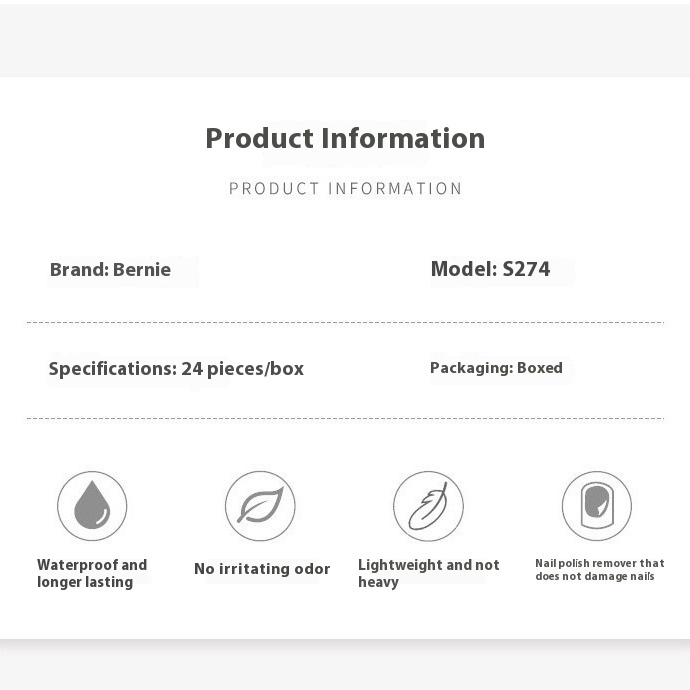 Product Information

PRODUCT INFORMATION

Brand: Bernie

Model: S274

Specifications: 24 pieces/box

Packaging: Boxed

Waterproof and longer lasting

No irritating odor

Lightweight and not heavy

Nail polish remover that does not damage nails